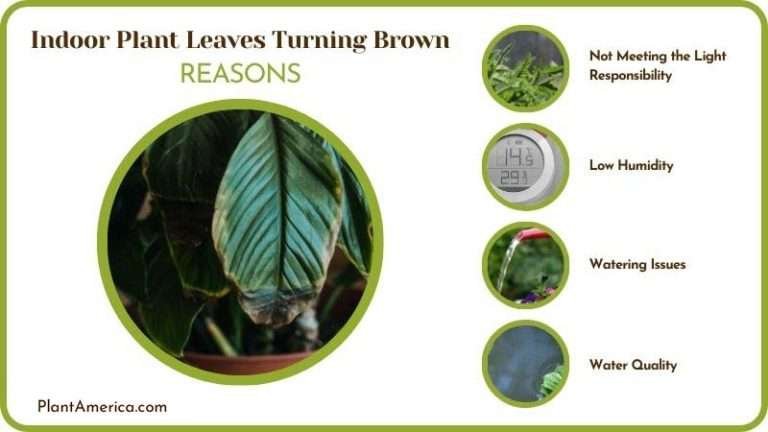 Indoor Plant Leaves Turning Brown
REASONS

Not Meeting the Light Responsibility

14.5
29.1

Low Humidity

Watering Issues

Water Quality

PlantAmerica.com